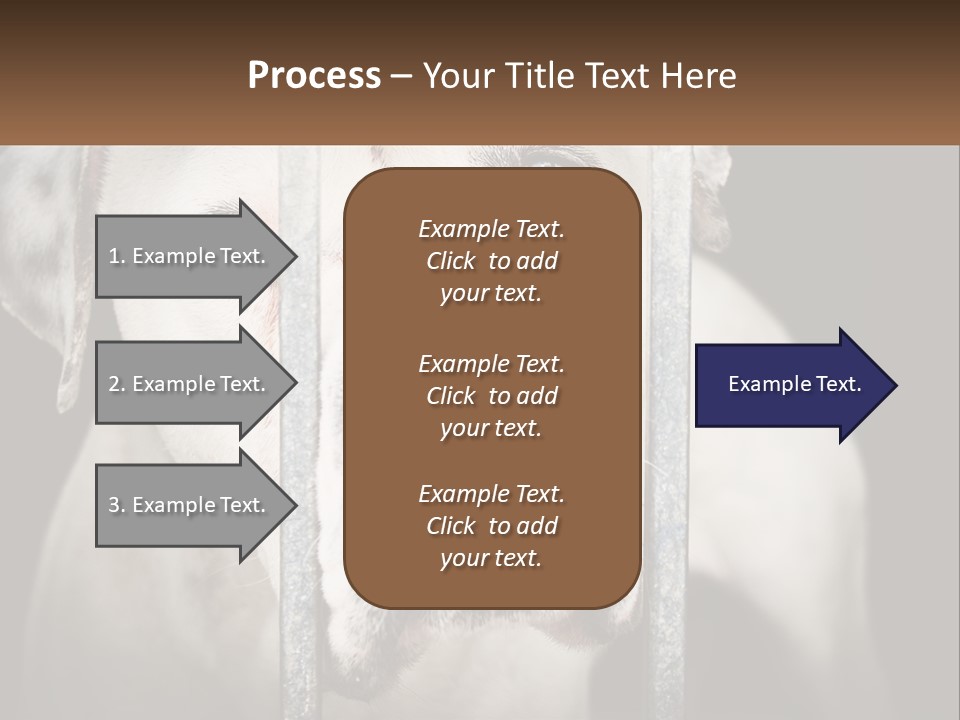 Process – Your Title Text Here

1. Example Text.

2. Example Text.

3. Example Text.

Example Text. Click to add your text.

Example Text. Click to add your text.

Example Text. Click to add your text.

Example Text.